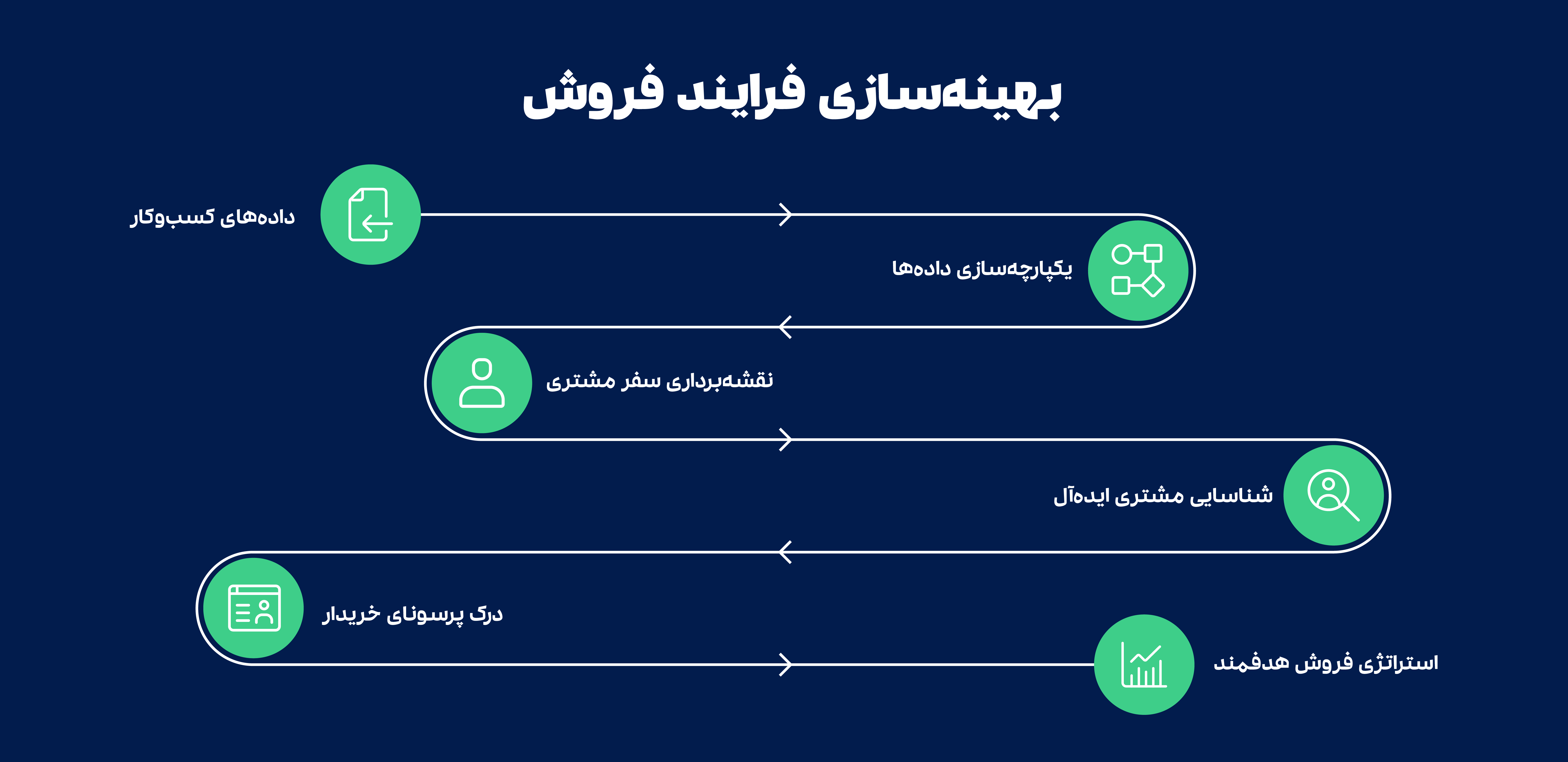 بهینه‌سازی فرایند فروش

داده‌های کسب‌وکار

یکپارچه‌سازی داده‌ها

نقشه‌برداری سفر مشتری

شناسایی مشتری ایده‌آل

درک پرسونای خریدار

استراتژی فروش هدفمند